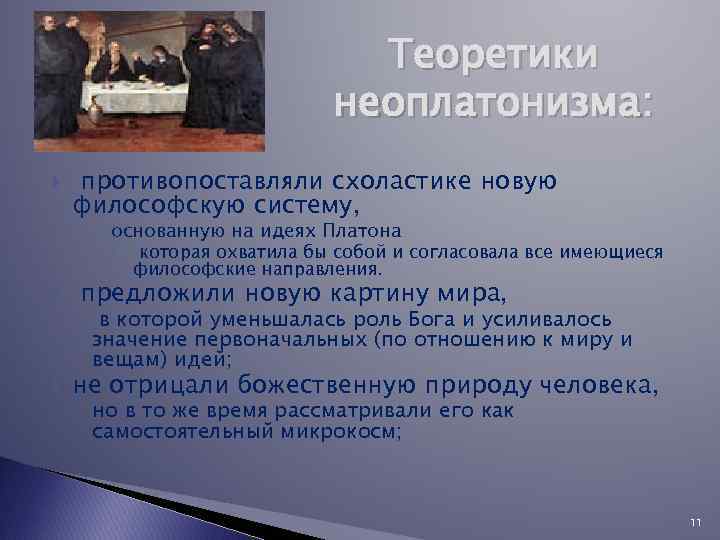 Теоретики неоплатонизма:

противопоставляли схоластике новую философскую систему,

основанную на идеях Платона

которая охватила бы собой и согласовала все имеющиеся философские направления.

предложили новую картину мира,

в которой уменьшалась роль Бога и усиливалось значение первоначальных (по отношению к миру и вещам) идей;

не отрицали божественную природу человека,

но в то же время рассматривали его как самостоятельный микрокосм;

11